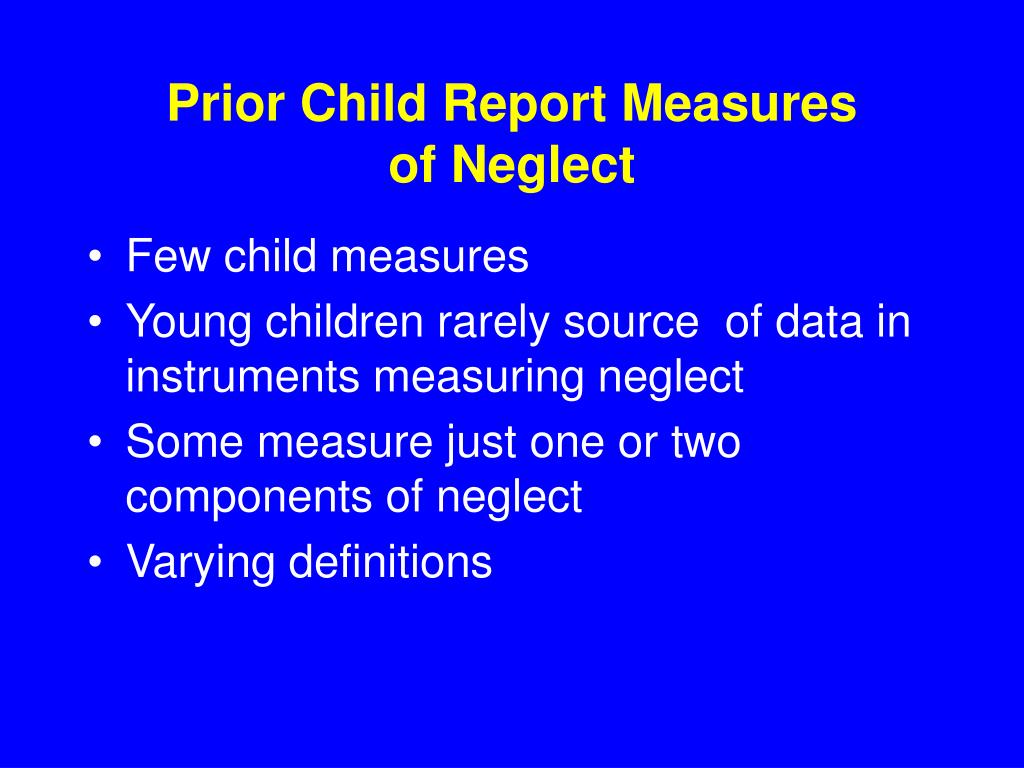 Prior Child Report Measures of Neglect

• Few child measures
• Young children rarely source of data in instruments measuring neglect
• Some measure just one or two components of neglect
• Varying definitions